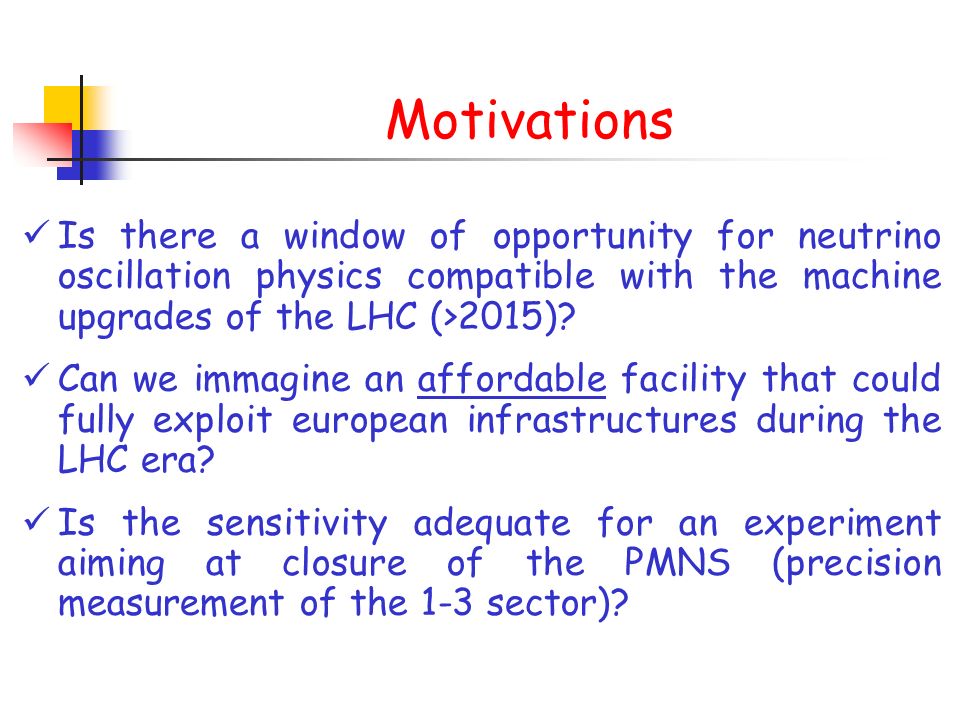 Motivations

✓ Is there a window of opportunity for neutrino oscillation physics compatible with the machine upgrades of the LHC (>2015)?

✓ Can we immagine an affordable facility that could fully exploit european infrastructures during the LHC era?

✓ Is the sensitivity adequate for an experiment aiming at closure of the PMNS (precision measurement of the 1-3 sector)?